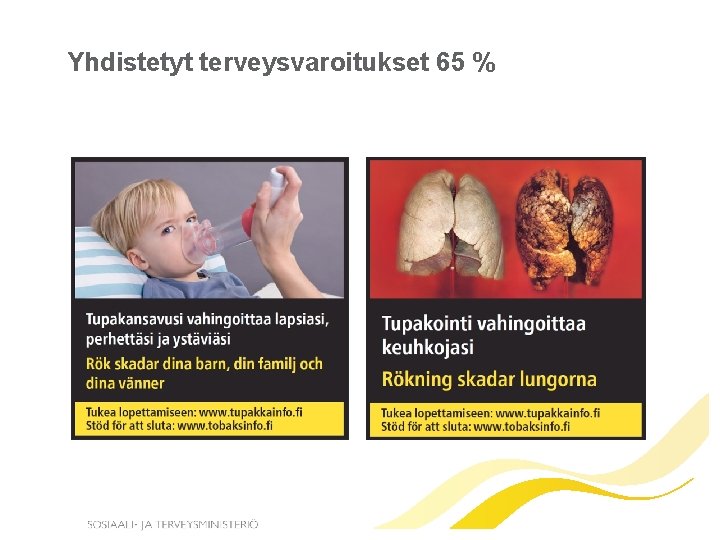 Yhdistetyt terveysvaroitukset 65 %

Tupakansavusi vahingoittaa lapsiasi, perhettäsi ja ystäviäsi

Rök skadar dina barn, din familj och dina vänner

Tukea lopettamiseen: www.tupakkainfo.fi
Stöd för att sluta: www.tobaksinfo.fi

Tupakointi vahingoittaa keuhkojasi

Rökning skadar lungorna

Tukea lopettamiseen: www.tupakkainfo.fi
Stöd för att sluta: www.tobaksinfo.fi

SOSIAALI- JA TERVEYSMINISTERIÖ